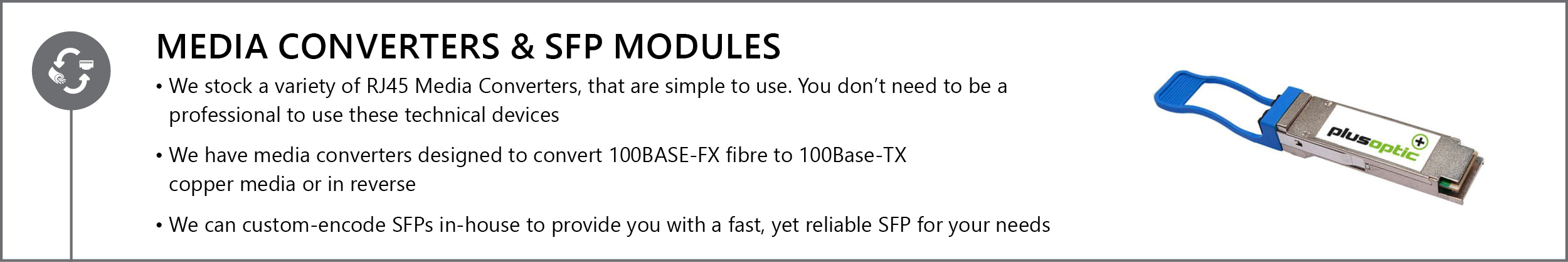 MEDIA CONVERTERS & SFP MODULES

• We stock a variety of RJ45 Media Converters, that are simple to use. You don't need to be a professional to use these technical devices

• We have media converters designed to convert 100BASE-FX fibre to 100Base-TX copper media or in reverse

• We can custom-encode SFPs in-house to provide you with a fast, yet reliable SFP for your needs

plusoptic